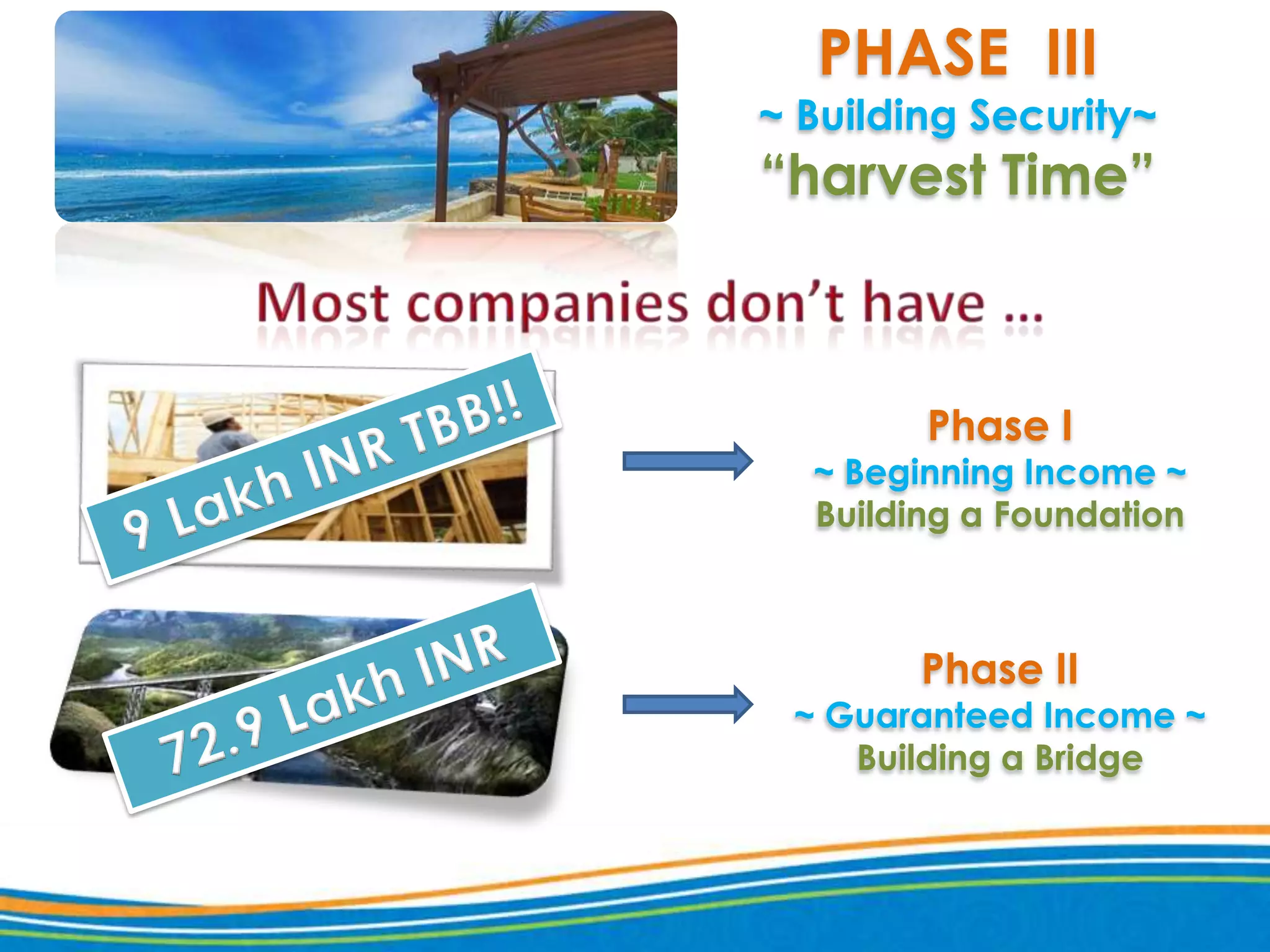 PHASE III
~ Building Security~
“harvest Time”

Most companies don’t have …

9 Lakh INR TBB!!

Phase I
~ Beginning Income ~
Building a Foundation

72.9 Lakh INR

Phase II
~ Guaranteed Income ~
Building a Bridge